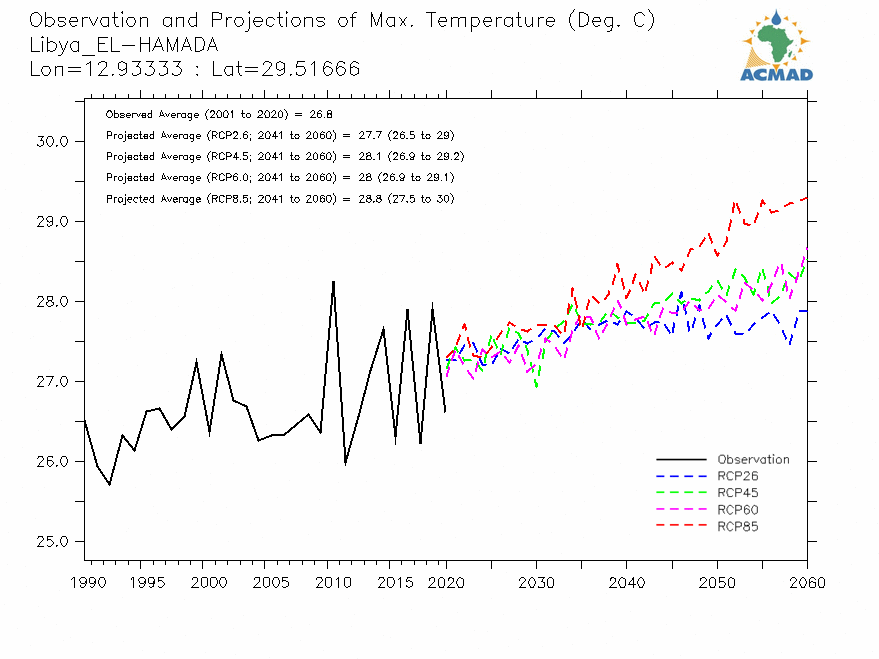 Observation and Projections of Max. Temperature (Deg. C)
Libya_EL-HAMADA
Lon=12.93333 : Lat=29.51666

ACMAD

Observed Average (2001 to 2020) = 26.8
Projected Average (RCP2.6; 2041 to 2060) = 27.7 (26.5 to 29)
Projected Average (RCP4.5; 2041 to 2060) = 28.1 (26.9 to 29.2)
Projected Average (RCP6.0; 2041 to 2060) = 28 (26.9 to 29.1)
Projected Average (RCP8.5; 2041 to 2060) = 28.8 (27.5 to 30)

30.0
29.0
28.0
27.0
26.0
25.0

Observation
RCP26
RCP45
RCP60
RCP85

1990 1995 2000 2005 2010 2015 2020 2030 2040 2050 2060